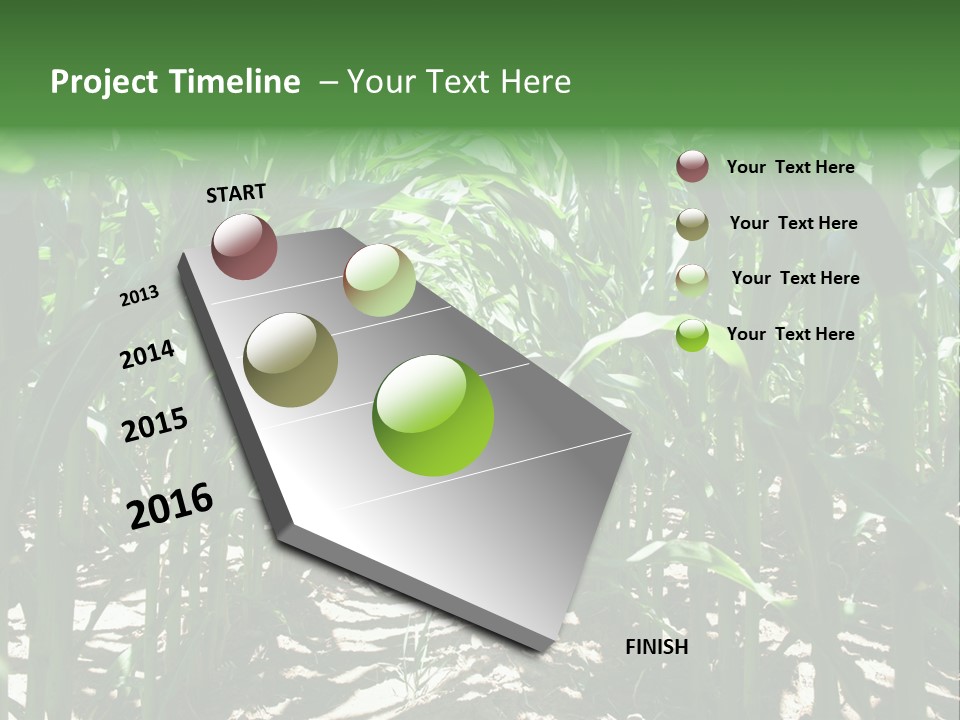 Project Timeline – Your Text Here

START

2013

2014

2015

2016

FINISH

Your Text Here

Your Text Here

Your Text Here

Your Text Here